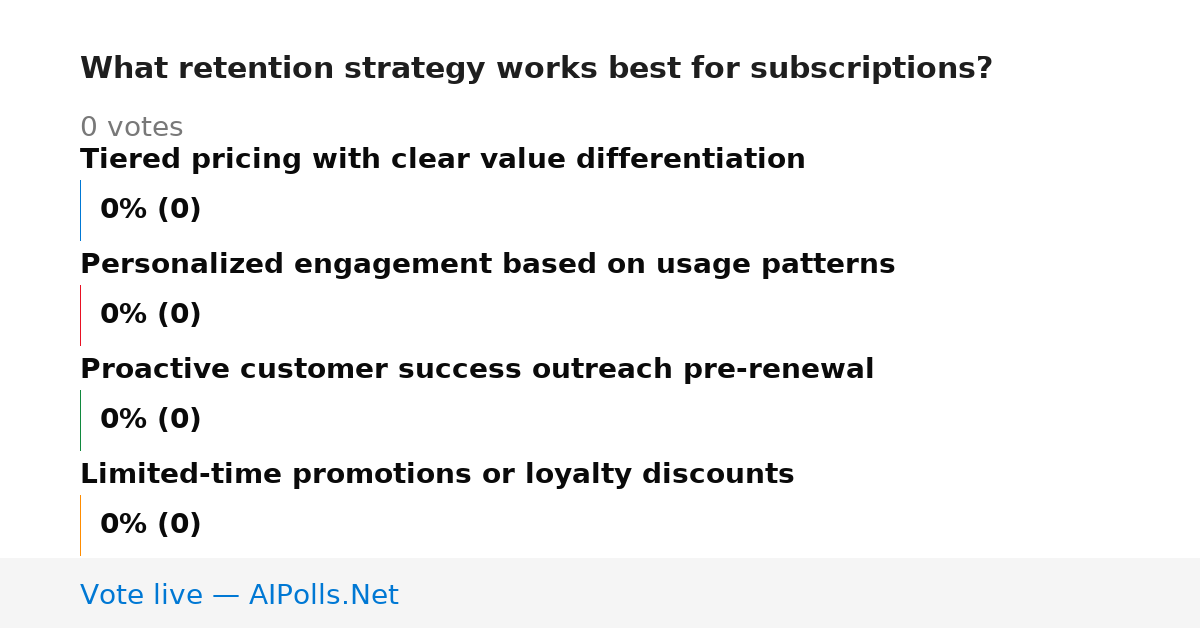 What retention strategy works best for subscriptions?

0 votes

Tiered pricing with clear value differentiation

0% (0)

Personalized engagement based on usage patterns

0% (0)

Proactive customer success outreach pre-renewal

0% (0)

Limited-time promotions or loyalty discounts

0% (0)

Vote live — AIPolls.Net